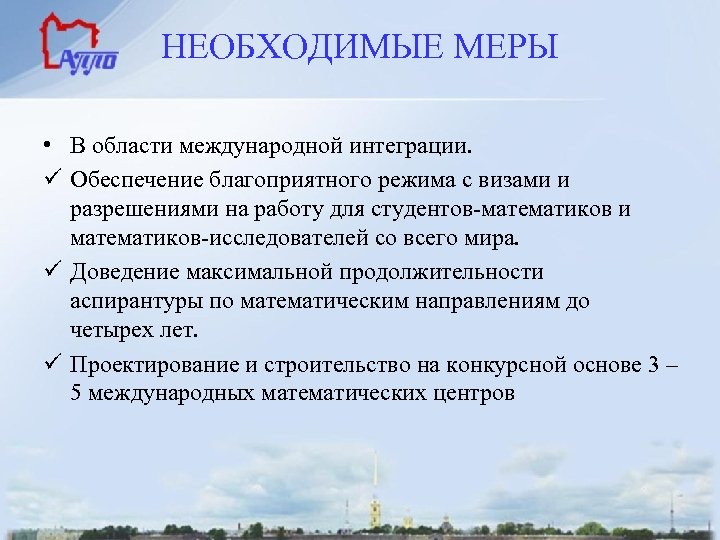 АППО

НЕОБХОДИМЫЕ МЕРЫ

• В области международной интеграции.

✓ Обеспечение благоприятного режима с визами и разрешениями на работу для студентов-математиков и математиков-исследователей со всего мира.

✓ Доведение максимальной продолжительности аспирантуры по математическим направлениям до четырех лет.

✓ Проектирование и строительство на конкурсной основе 3 – 5 международных математических центров